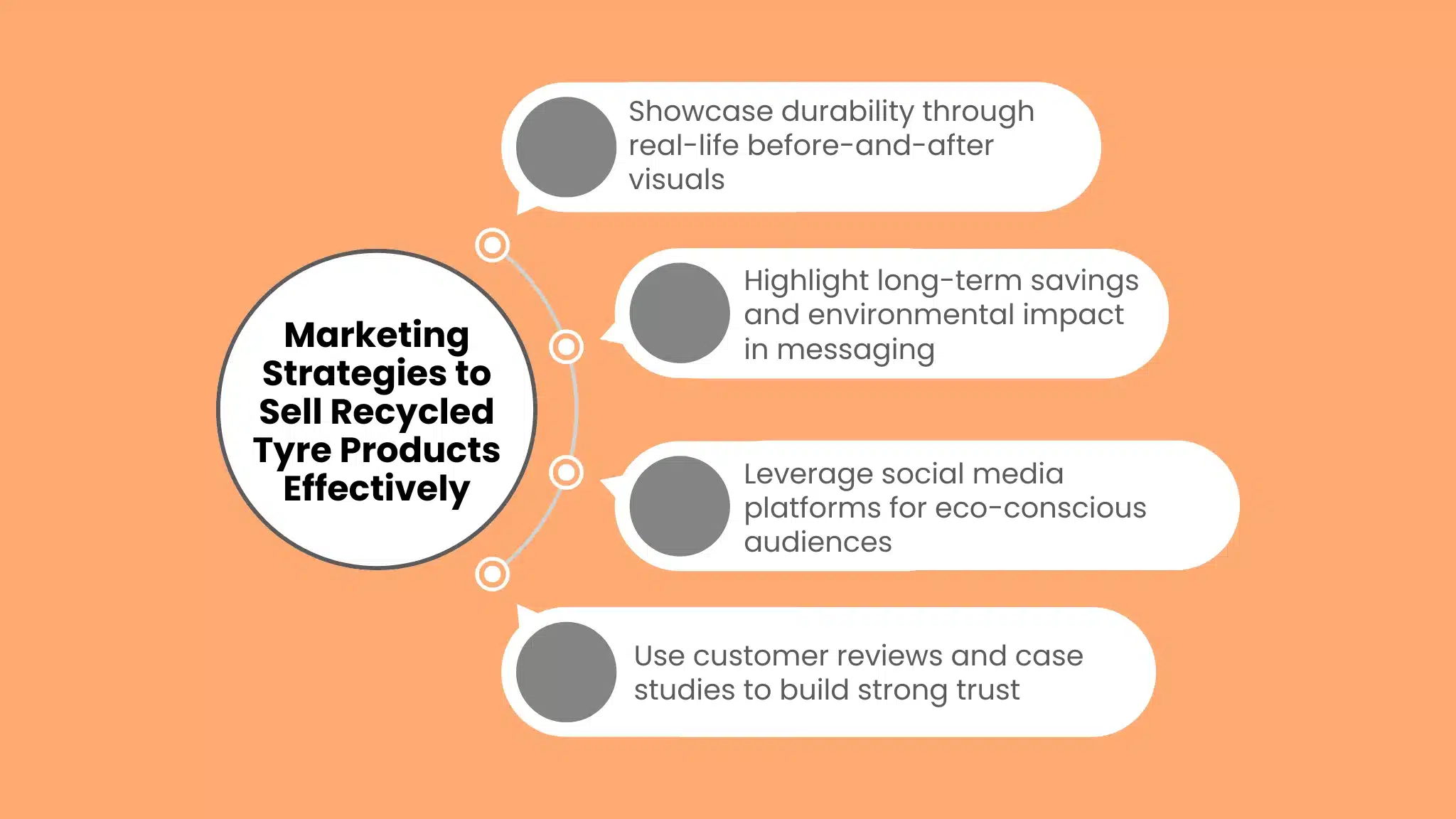 Marketing Strategies to Sell Recycled Tyre Products Effectively

Showcase durability through real-life before-and-after visuals

Highlight long-term savings and environmental impact in messaging

Leverage social media platforms for eco-conscious audiences

Use customer reviews and case studies to build strong trust